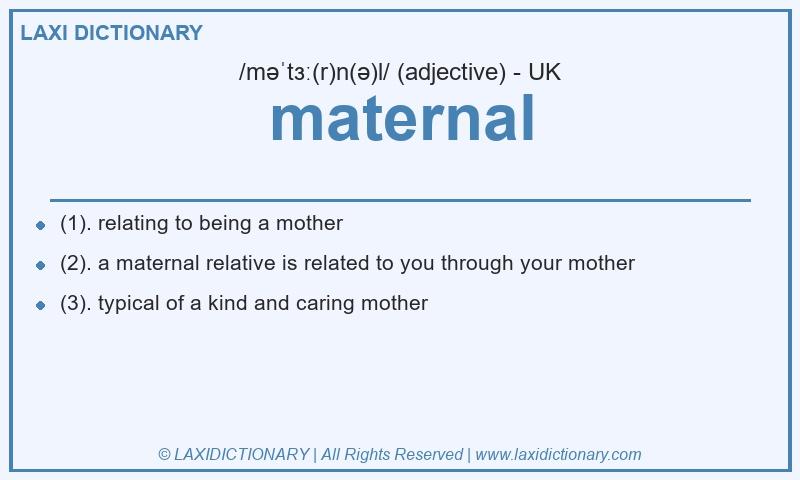 LAXI DICTIONARY

/məˈtɜː(r)n(ə)l/ (adjective) - UK

maternal

- (1). relating to being a mother
- (2). a maternal relative is related to you through your mother
- (3). typical of a kind and caring mother

© LAXIDICTIONARY | All Rights Reserved | www.laxidictionary.com